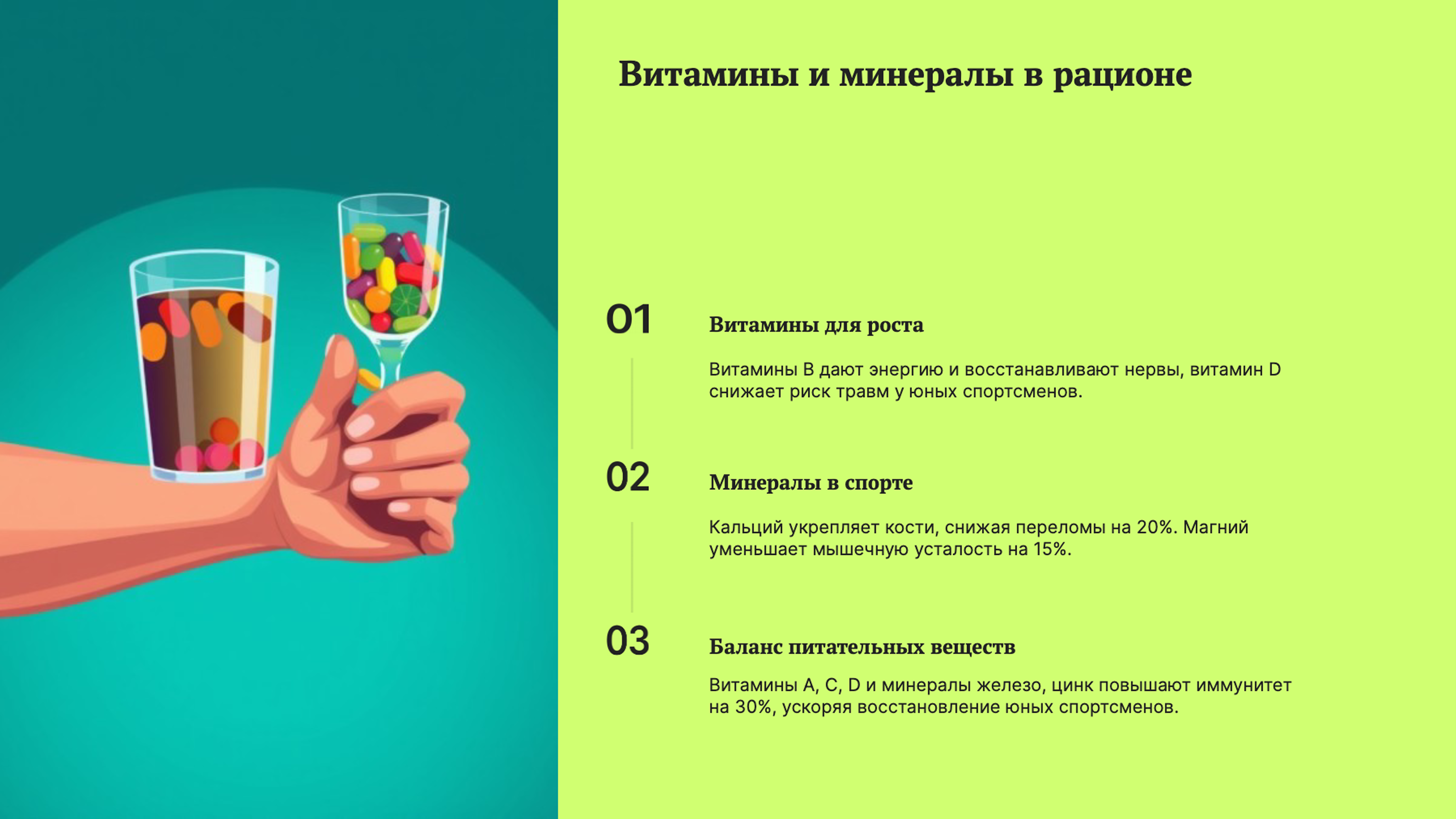 Витамины и минералы в рационе

01

Витамины для роста

Витамины B дают энергию и восстанавливают нервы, витамин D снижает риск травм у юных спортсменов.

02

Минералы в спорте

Кальций укрепляет кости, снижая переломы на 20%. Магний уменьшает мышечную усталость на 15%.

03

Баланс питательных веществ

Витамины A, C, D и минералы железо, цинк повышают иммунитет на 30%, ускоряя восстановление юных спортсменов.